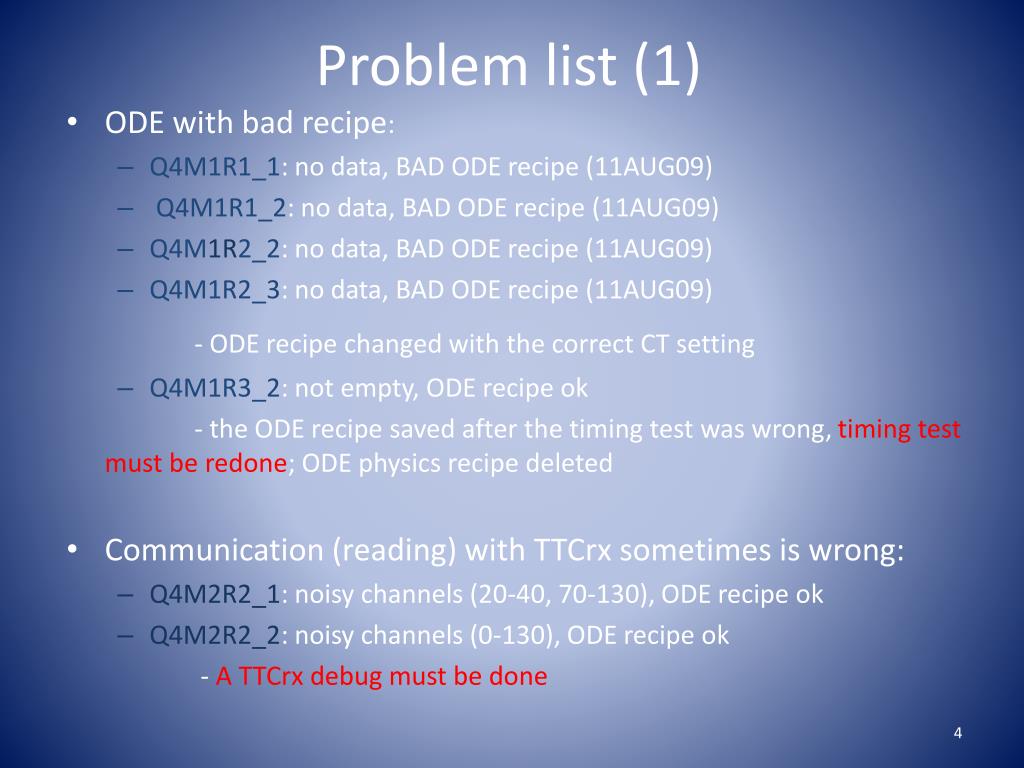 Problem list (1)

• ODE with bad recipe:
– Q4M1R1_1: no data, BAD ODE recipe (11AUG09)
– Q4M1R1_2: no data, BAD ODE recipe (11AUG09)
– Q4M1R2_2: no data, BAD ODE recipe (11AUG09)
– Q4M1R2_3: no data, BAD ODE recipe (11AUG09)

- ODE recipe changed with the correct CT setting

– Q4M1R3_2: not empty, ODE recipe ok

- the ODE recipe saved after the timing test was wrong, timing test must be redone; ODE physics recipe deleted

• Communication (reading) with TTCrx sometimes is wrong:
– Q4M2R2_1: noisy channels (20-40, 70-130), ODE recipe ok
– Q4M2R2_2: noisy channels (0-130), ODE recipe ok

- A TTCrx debug must be done

4